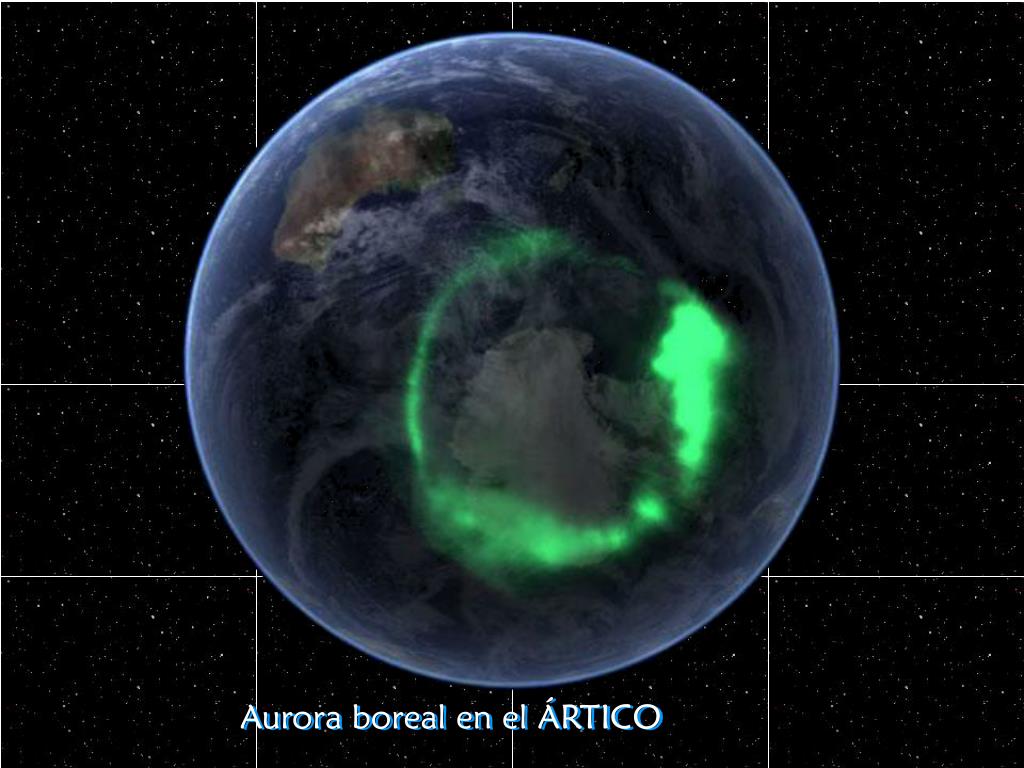 Aurora boreal en el ÁRTICO